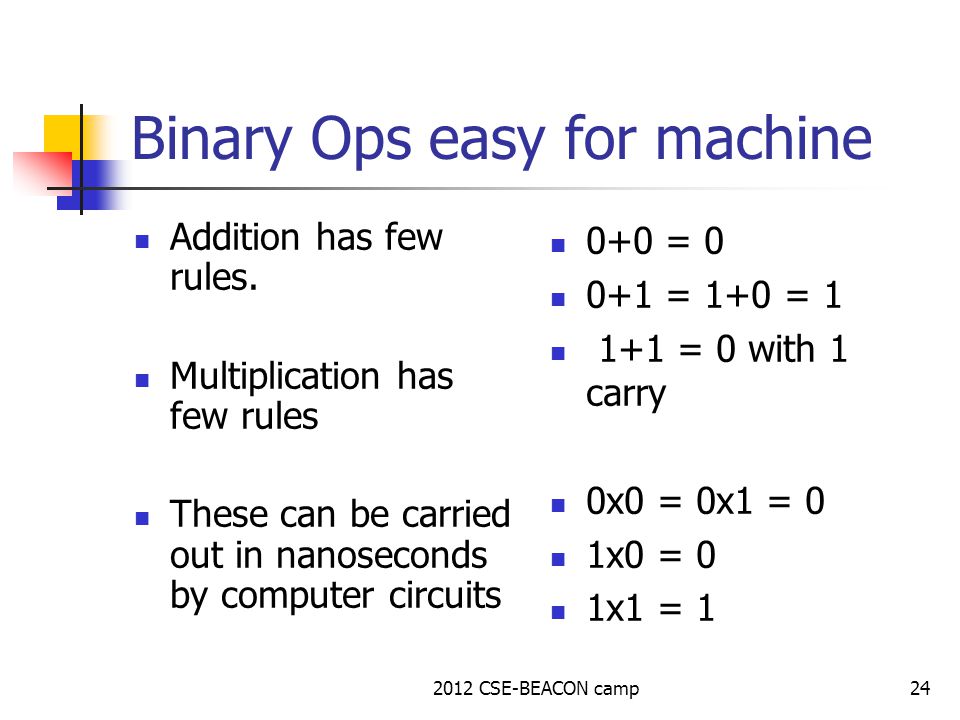 Binary Ops easy for machine

- Addition has few rules.
- Multiplication has few rules
- These can be carried out in nanoseconds by computer circuits

- 0+0 = 0
- 0+1 = 1+0 = 1
- 1+1 = 0 with 1 carry

- 0x0 = 0x1 = 0
- 1x0 = 0
- 1x1 = 1

2012 CSE-BEACON camp

24